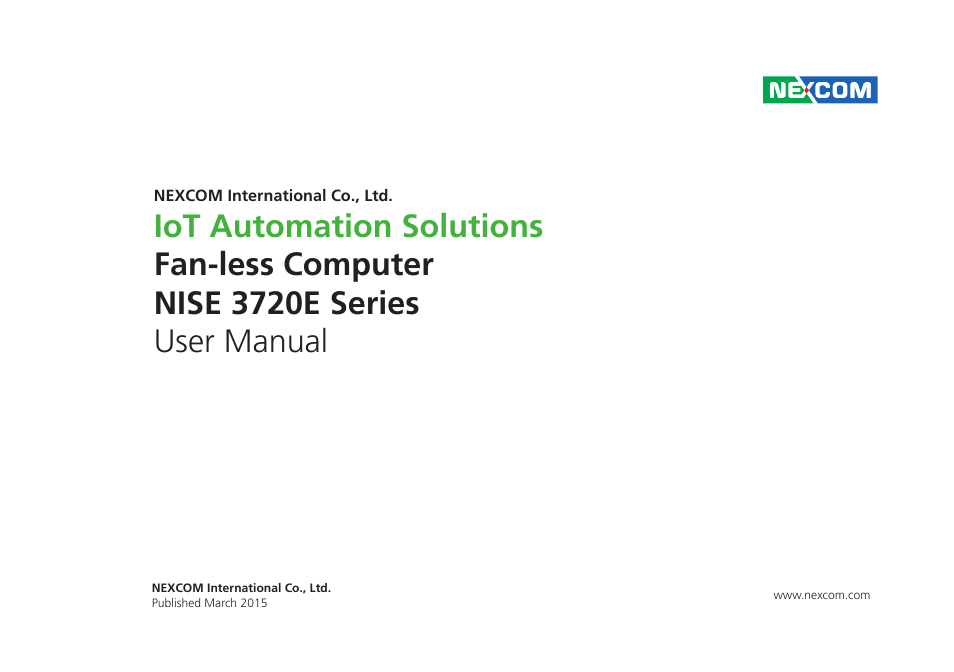 NEXCOM

NEXCOM International Co., Ltd.
IoT Automation Solutions
Fan-less Computer
NISE 3720E Series
User Manual

NEXCOM International Co., Ltd.
Published March 2015

www.nexcom.com